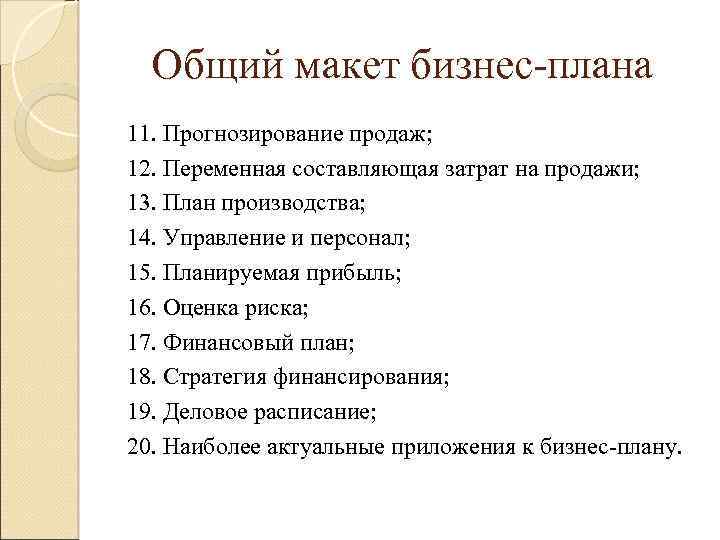 Общий макет бизнес-плана

11. Прогнозирование продаж;
12. Переменная составляющая затрат на продажи;
13. План производства;
14. Управление и персонал;
15. Планируемая прибыль;
16. Оценка риска;
17. Финансовый план;
18. Стратегия финансирования;
19. Деловое расписание;
20. Наиболее актуальные приложения к бизнес-плану.